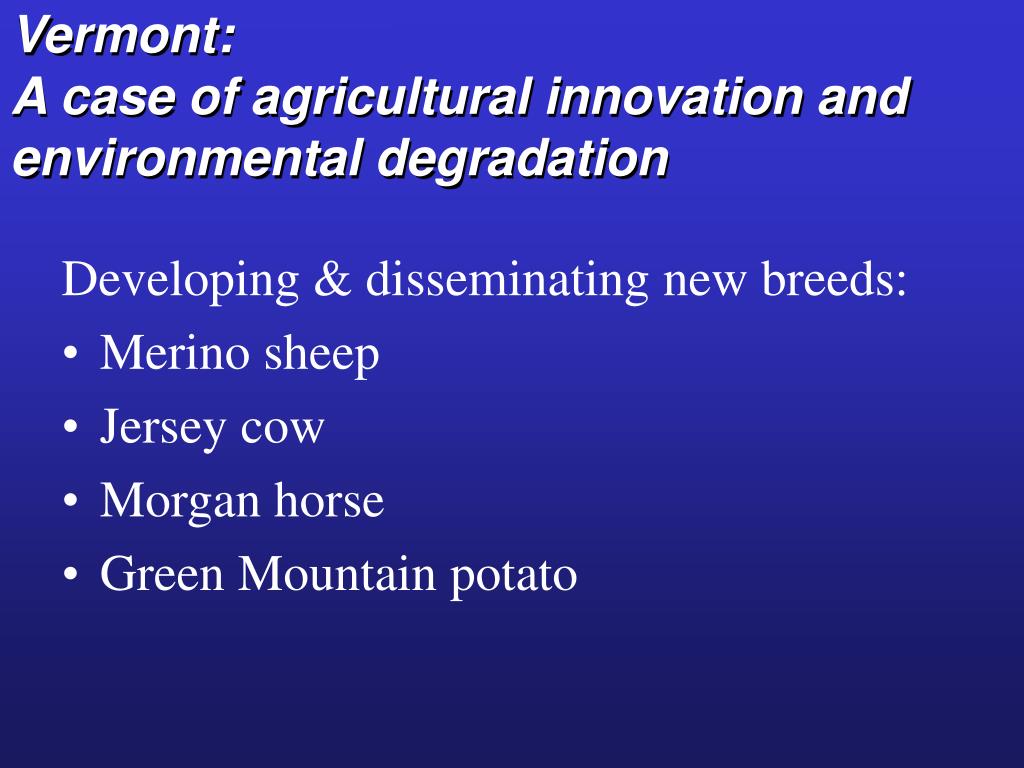 Vermont:
A case of agricultural innovation and environmental degradation

Developing & disseminating new breeds:
• Merino sheep
• Jersey cow
• Morgan horse
• Green Mountain potato